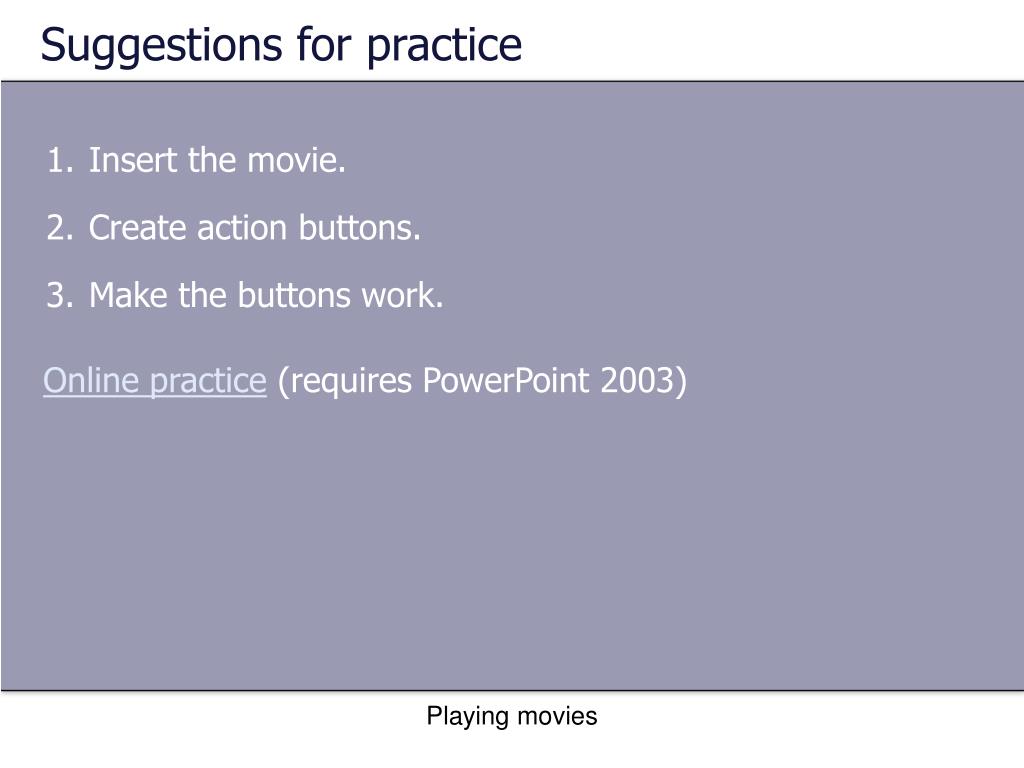 Suggestions for practice

1. Insert the movie.

2. Create action buttons.

3. Make the buttons work.

Online practice (requires PowerPoint 2003)

Playing movies